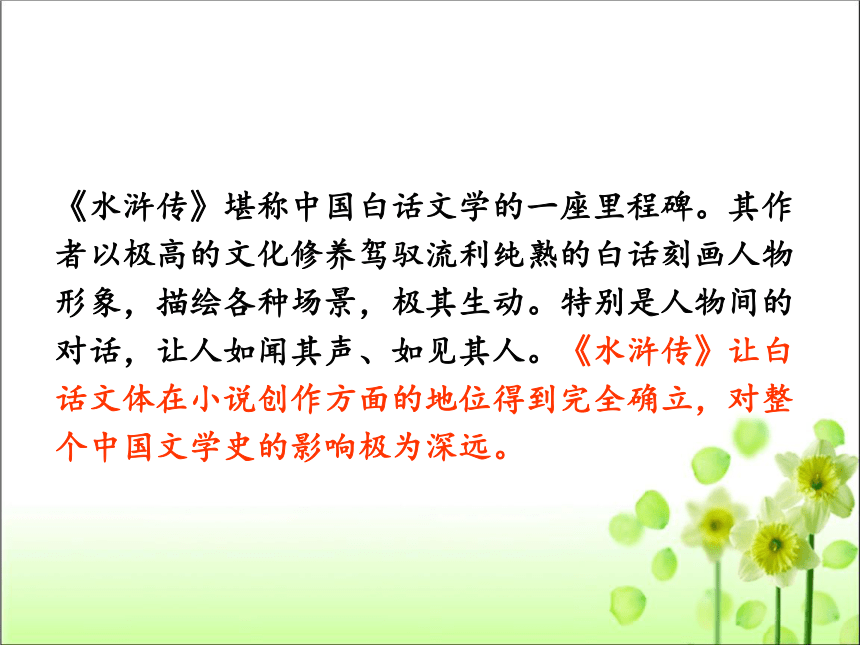 《水浒传》堪称中国白话文学的一座里程碑。其作者以极高的文化修养驾驭流利纯熟的白话刻画人物形象，描绘各种场景，极其生动。特别是人物间的对话，让人如闻其声、如见其人。《水浒传》让白话文体在小说创作方面的地位得到完全确立，对整个中国文学史的影响极为深远。